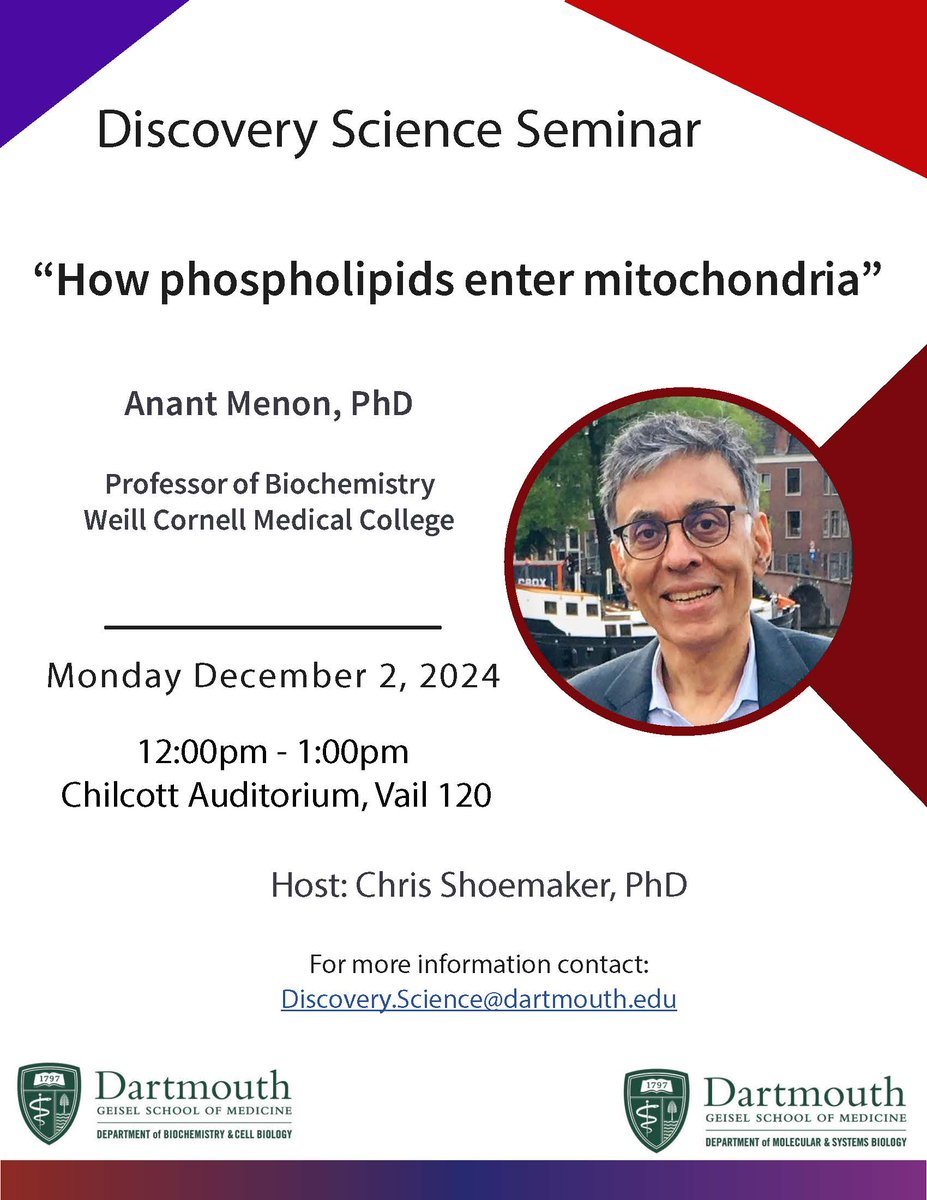 Discovery Science Seminar

“How phospholipids enter mitochondria”

Anant Menon, PhD

Professor of Biochemistry
Weill Cornell Medical College

Monday December 2, 2024

12:00pm - 1:00pm
Chilcott Auditorium, Vail 120

Host: Chris Shoemaker, PhD

For more information contact:
Discovery.Science@dartmouth.edu

1797
Dartmouth
GEISEL SCHOOL OF MEDICINE
DEPARTMENT of BIOCHEMISTRY & CELL BIOLOGY

1797
Dartmouth
GEISEL SCHOOL OF MEDICINE
DEPARTMENT of MOLECULAR & SYSTEMS BIOLOGY